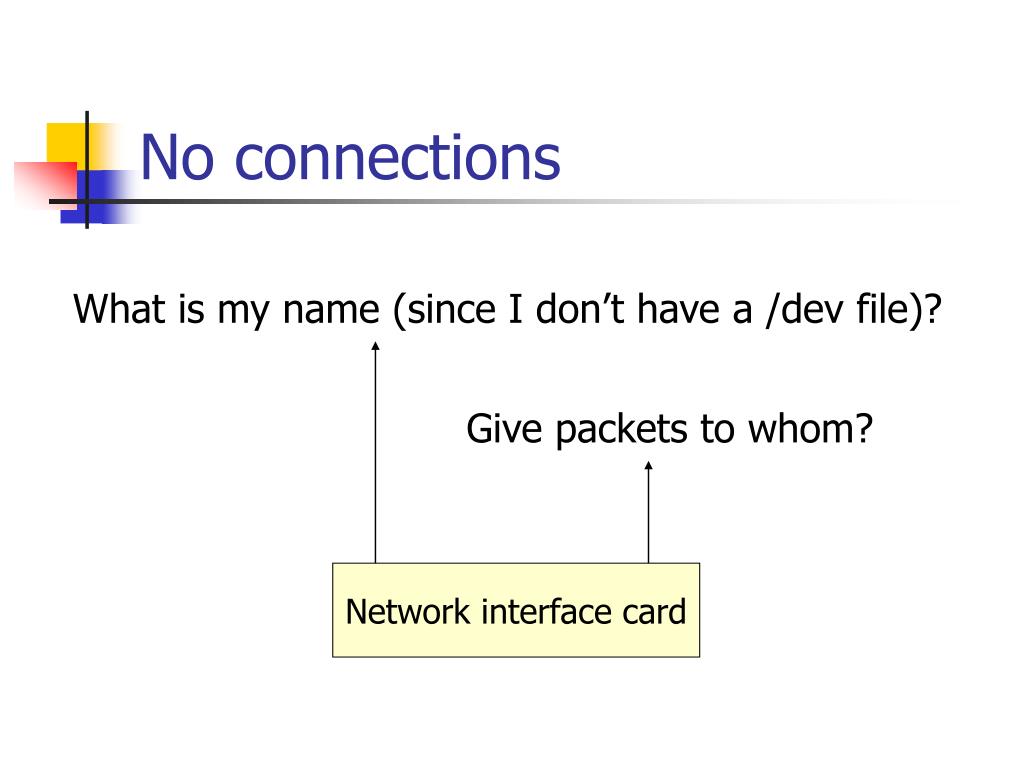 No connections

What is my name (since I don’t have a /dev file)?

Give packets to whom?

Network interface card